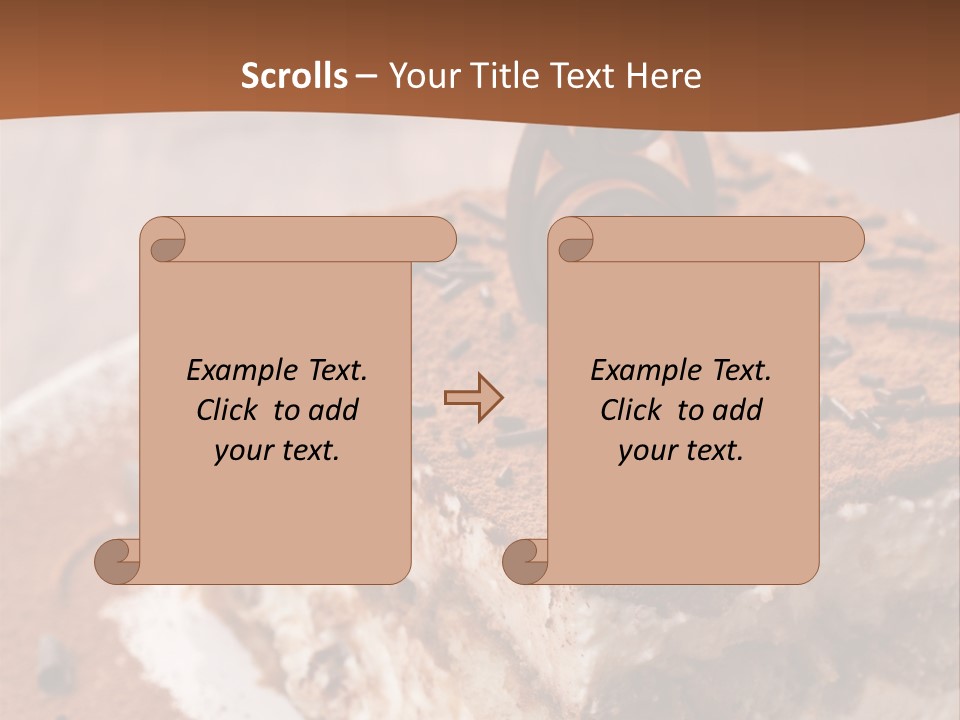 Scrolls – Your Title Text Here

Example Text. Click to add your text.

Example Text. Click to add your text.